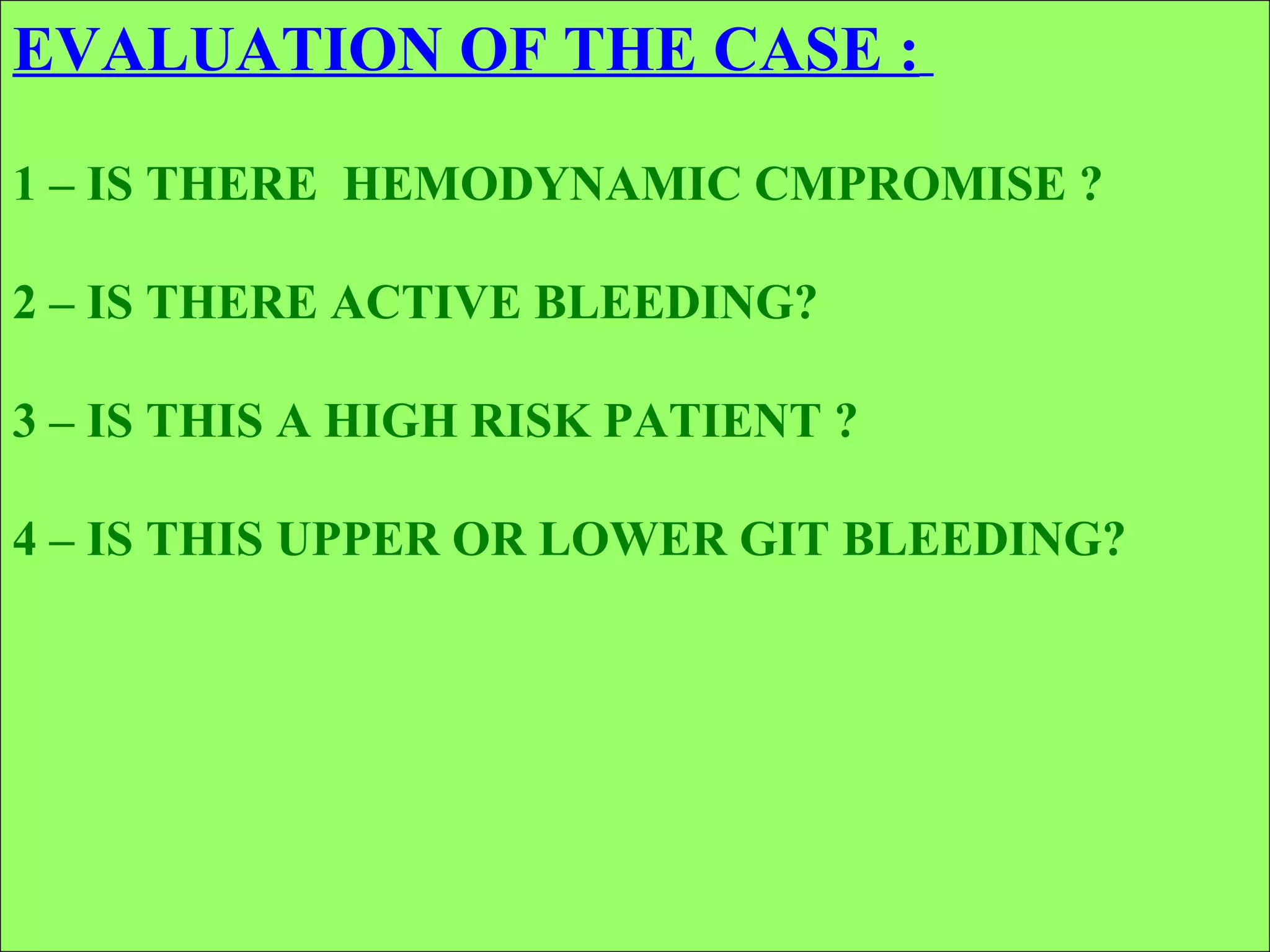 EVALUATION OF THE CASE :

1 – IS THERE HEMODYNAMIC CMPROMISE ?

2 – IS THERE ACTIVE BLEEDING?

3 – IS THIS A HIGH RISK PATIENT ?

4 – IS THIS UPPER OR LOWER GIT BLEEDING?